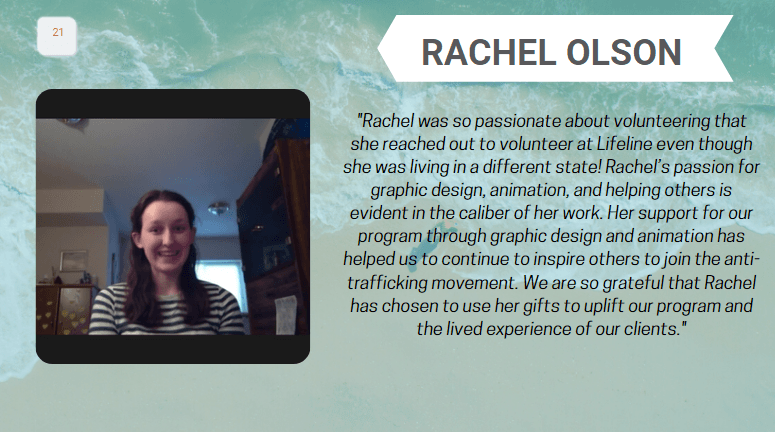 21

RACHEL OLSON

"Rachel was so passionate about volunteering that she reached out to volunteer at Lifeline even though she was living in a different state! Rachel's passion for graphic design, animation, and helping others is evident in the caliber of her work. Her support for our program through graphic design and animation has helped us to continue to inspire others to join the anti-trafficking movement. We are so grateful that Rachel has chosen to use her gifts to uplift our program and the lived experience of our clients."